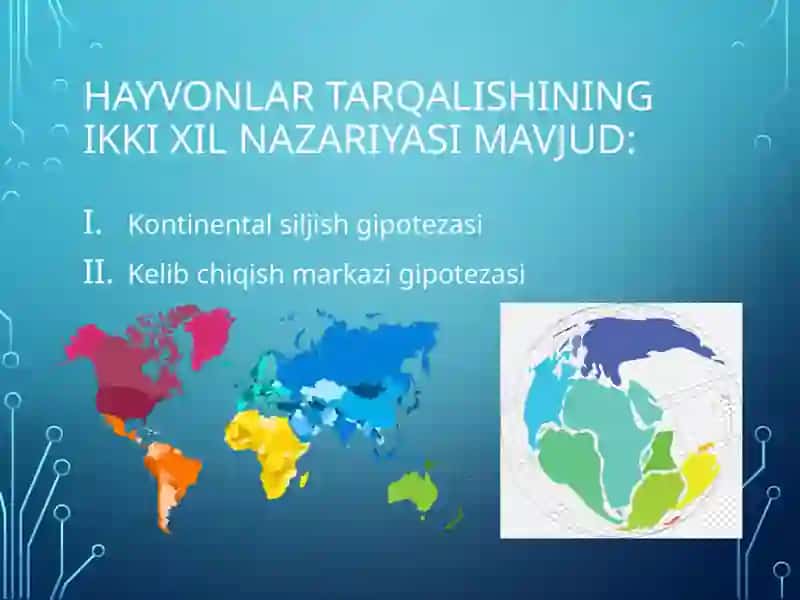 HAYVONLAR TARQALISHINING IKKI XIL NAZARIYASI MAVJUD:

I. Kontinental siljish gipotezasi

II. Kelib chiqish markazi gipotezasi